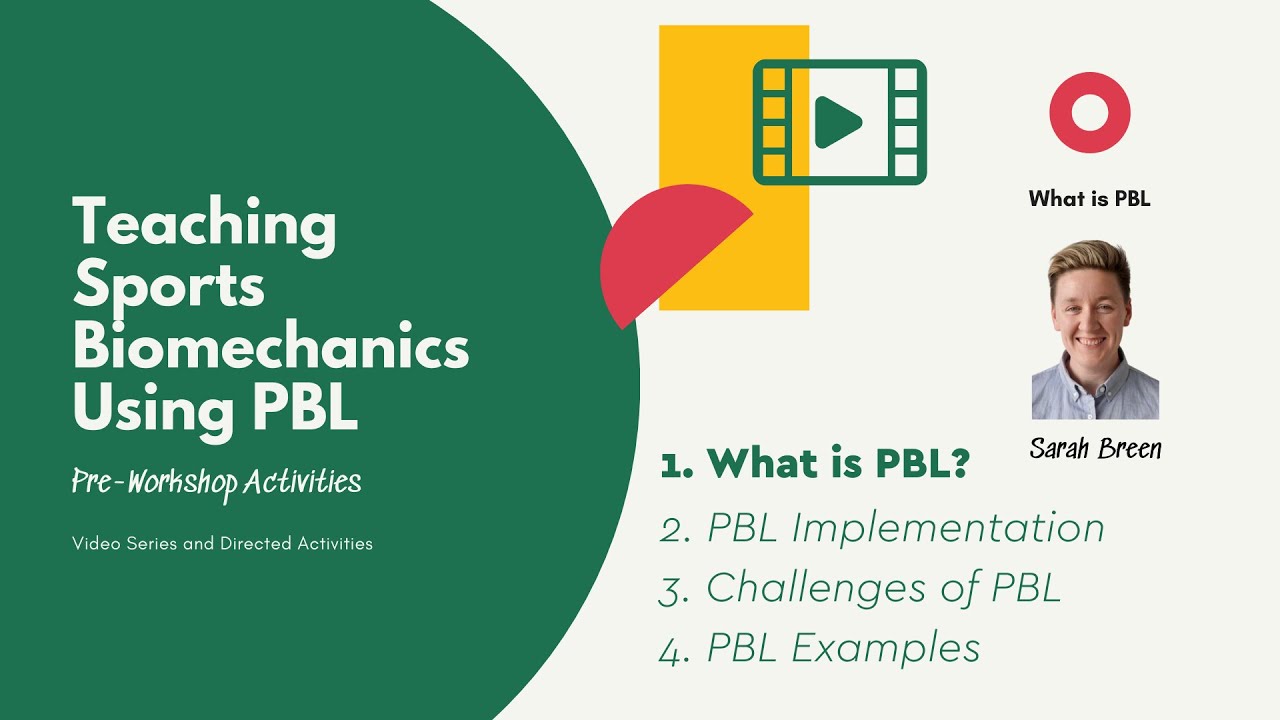 Teaching Sports Biomechanics Using PBL

Pre-Workshop Activities

Video Series and Directed Activities

What is PBL

Sarah Breen

1. What is PBL?
2. PBL Implementation
3. Challenges of PBL
4. PBL Examples